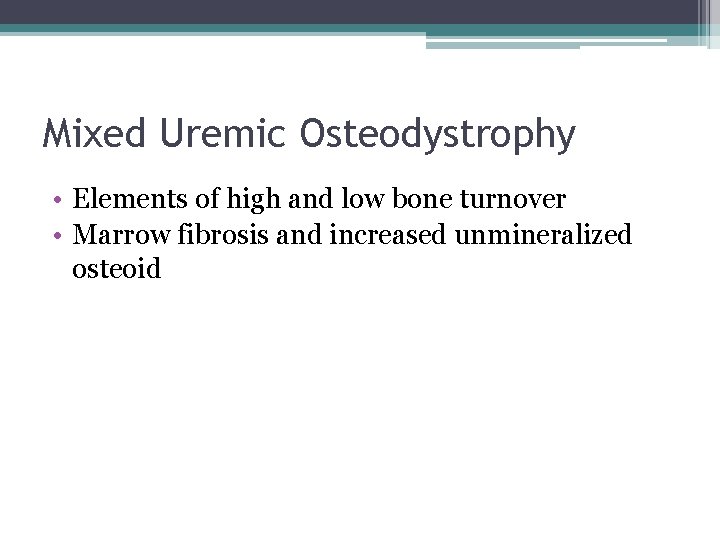 Mixed Uremic Osteodystrophy

• Elements of high and low bone turnover
• Marrow fibrosis and increased unmineralized osteoid